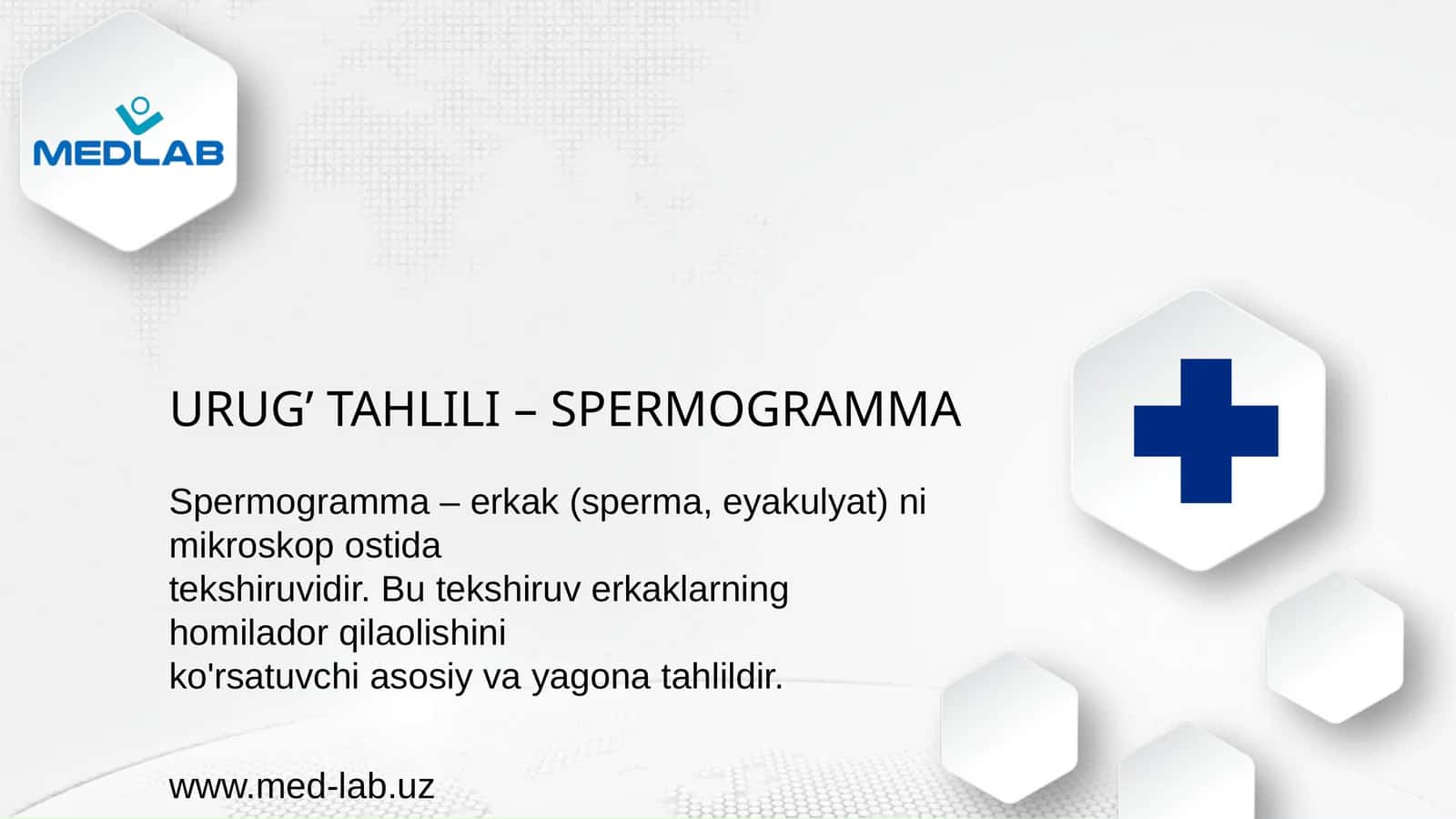 MEDLAB

URUG’ TAHLILI – SPERMOGRAMMA

Spermogramma – erkak (sperma, eyakulyat) ni mikroskop ostida tekshiruvidir. Bu tekshiruv erkaklarning homilador qilaolishini ko'rsatuvchi asosiy va yagona tahlildir.

www.med-lab.uz